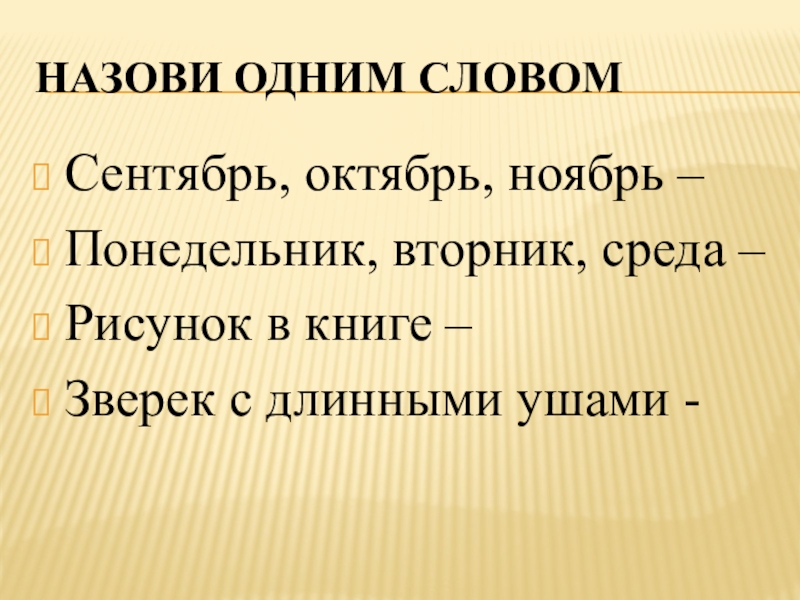 НАЗОВИ ОДНИМ СЛОВОМ

Сентябрь, октябрь, ноябрь –

Понедельник, вторник, среда –

Рисунок в книге –

Зверек с длинными ушами -